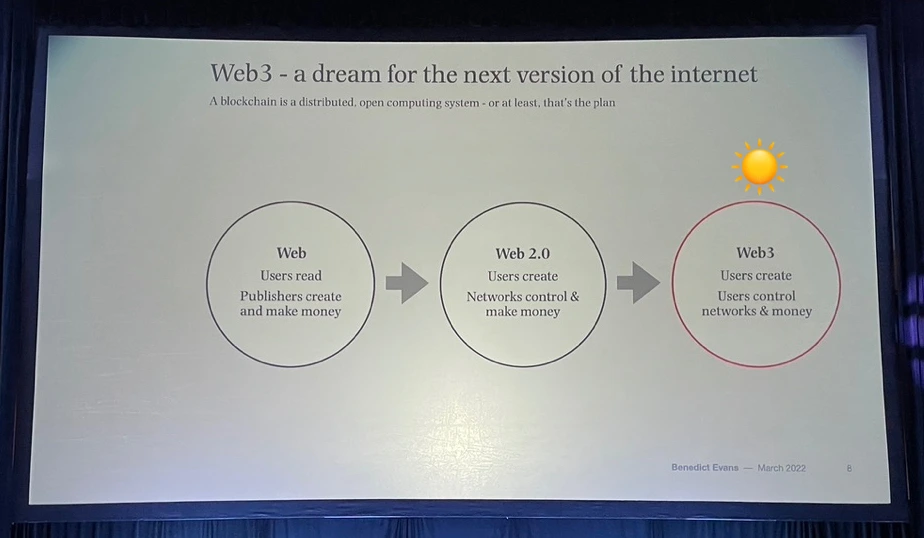 Web3 - a dream for the next version of the internet

A blockchain is a distributed, open computing system - or at least, that's the plan

Web
Users read
Publishers create and make money

Web 2.0
Users create
Networks control & make money

Web3
Users create
Users control networks & money

Benedict Evans — March 2022 8